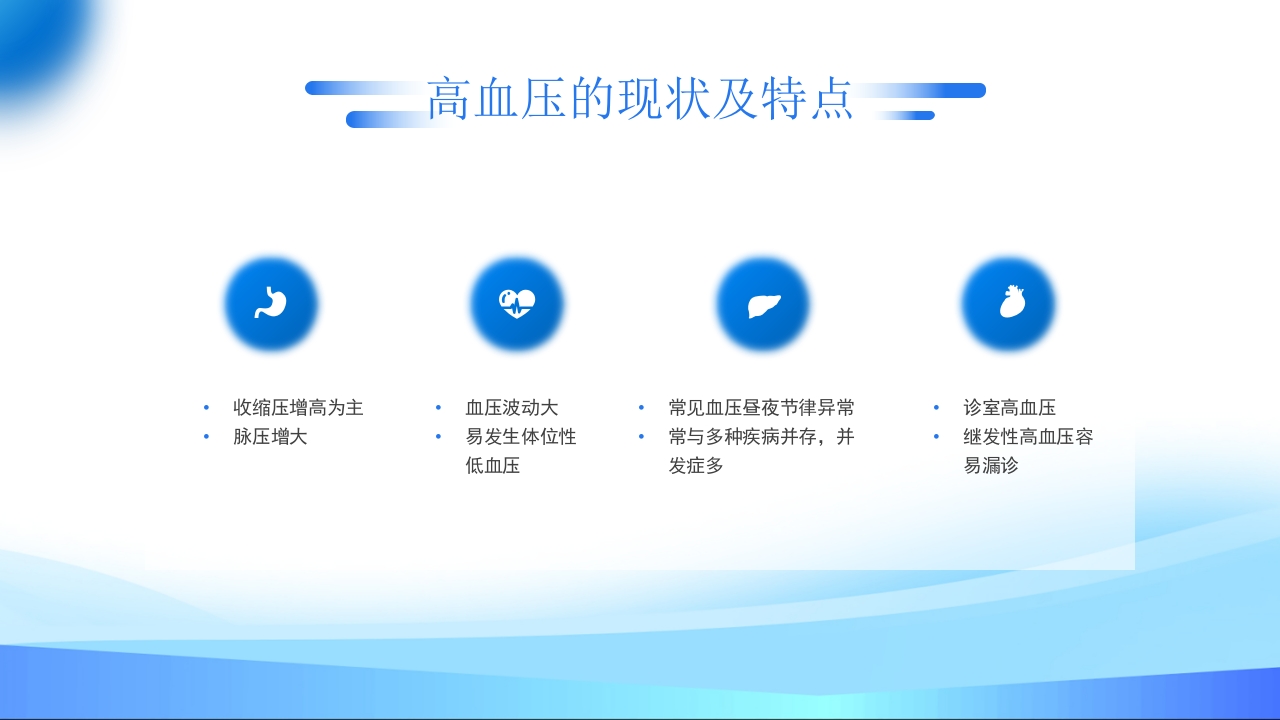 高血压的现状及特点

• 收缩压增高为主
• 脉压增大

• 血压波动大
• 易发生体位性低血压

• 常见血压昼夜节律异常
• 常与多种疾病并存，并发症多

• 诊室高血压
• 继发性高血压容易漏诊